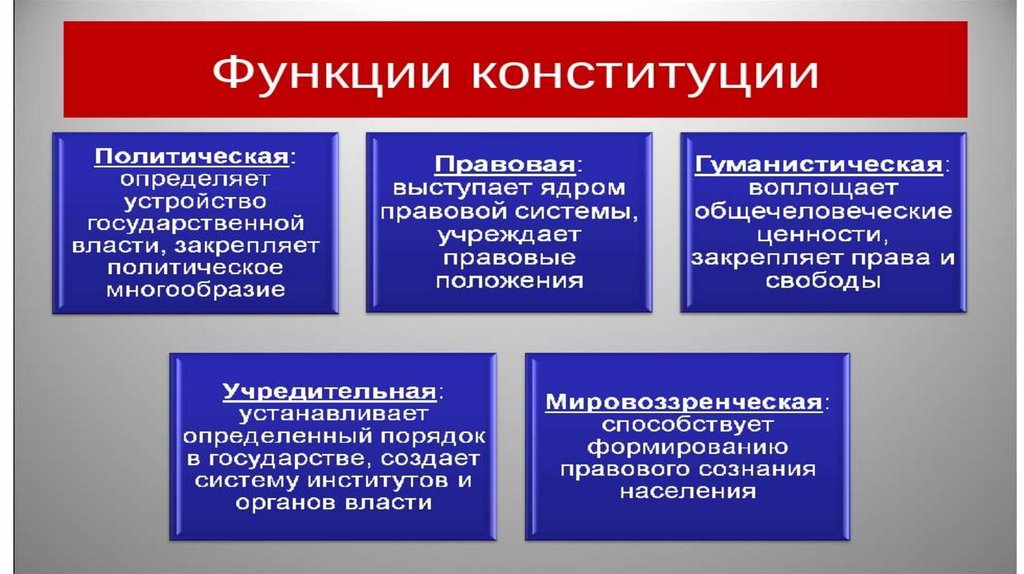 Функции конституции

Политическая: определяет устройство государственной власти, закрепляет политическое многообразие

Правовая: выступает ядром правовой системы, учреждает правовые положения

Гуманистическая: воплощает общечеловеческие ценности, закрепляет права и свободы

Учредительная: устанавливает определенный порядок в государстве, создает систему институтов и органов власти

Мировоззренческая: способствует формированию правового сознания населения